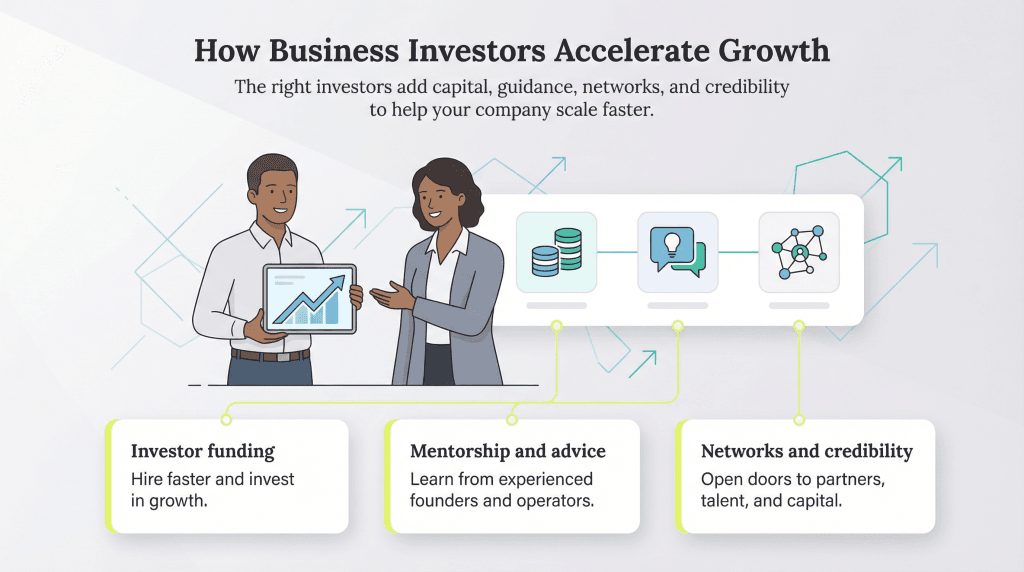 How Business Investors Accelerate Growth

The right investors add capital, guidance, networks, and credibility to help your company scale faster.

Investor funding
Hire faster and invest in growth.

Mentorship and advice
Learn from experienced founders and operators.

Networks and credibility
Open doors to partners, talent, and capital.